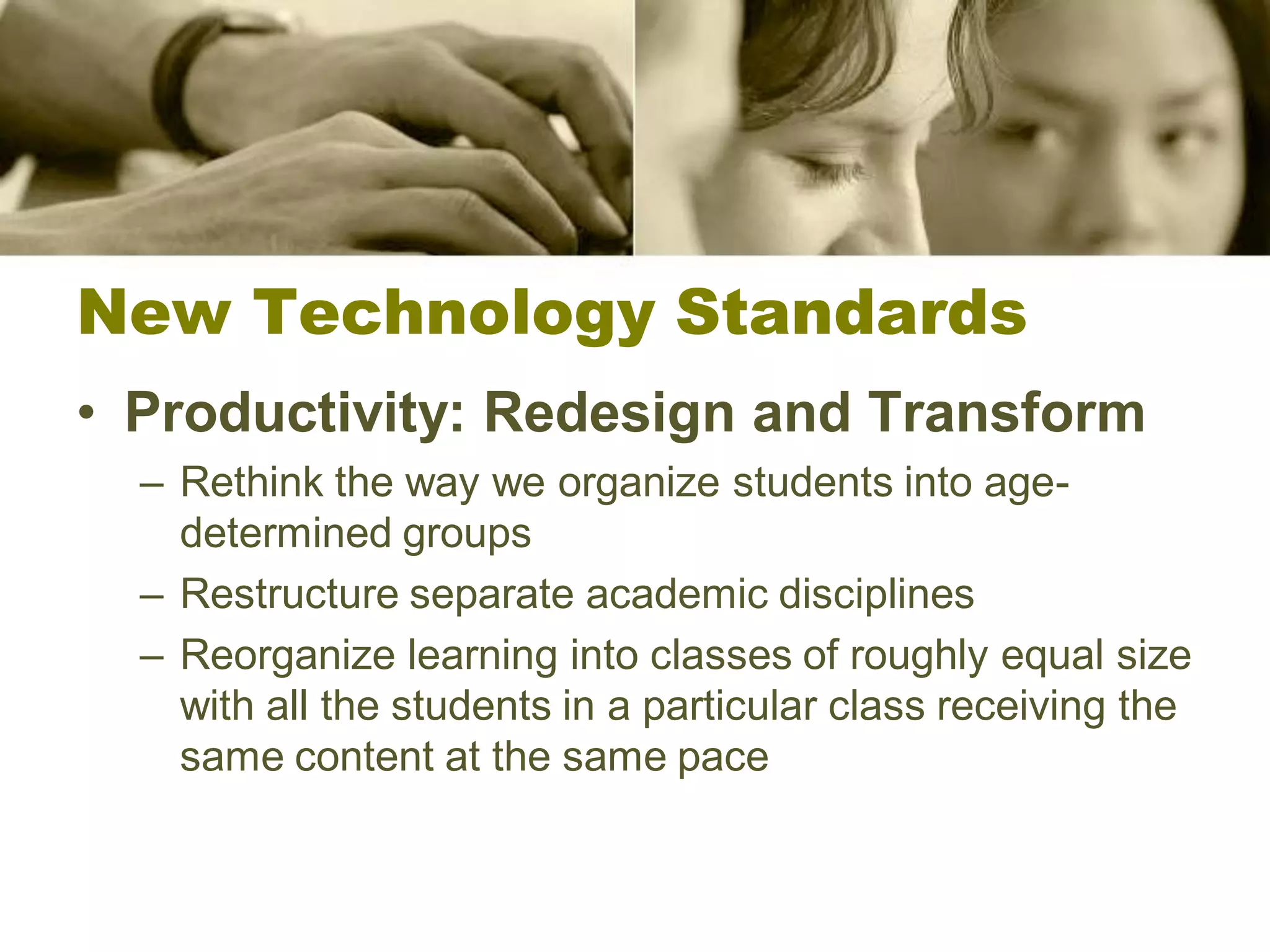 New Technology Standards

• Productivity: Redesign and Transform

– Rethink the way we organize students into age-determined groups

– Restructure separate academic disciplines

– Reorganize learning into classes of roughly equal size with all the students in a particular class receiving the same content at the same pace